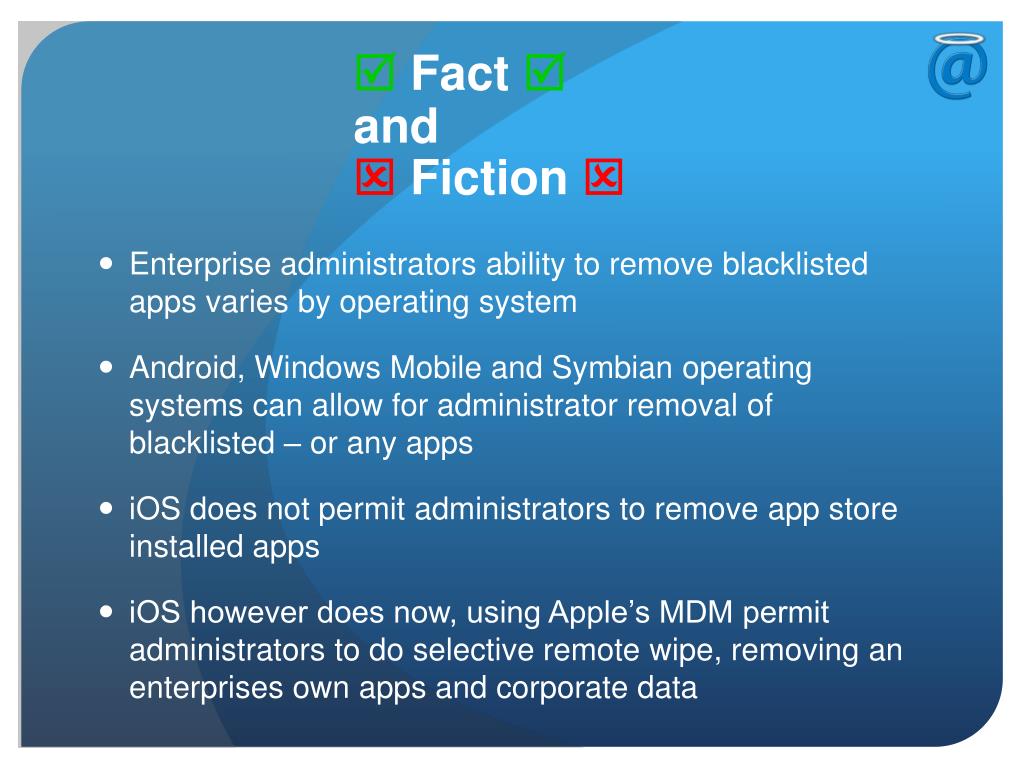 ☑ Fact ☑
and
☒ Fiction ☒

@

- Enterprise administrators ability to remove blacklisted apps varies by operating system
- Android, Windows Mobile and Symbian operating systems can allow for administrator removal of blacklisted – or any apps
- iOS does not permit administrators to remove app store installed apps
- iOS however does now, using Apple’s MDM permit administrators to do selective remote wipe, removing an enterprises own apps and corporate data